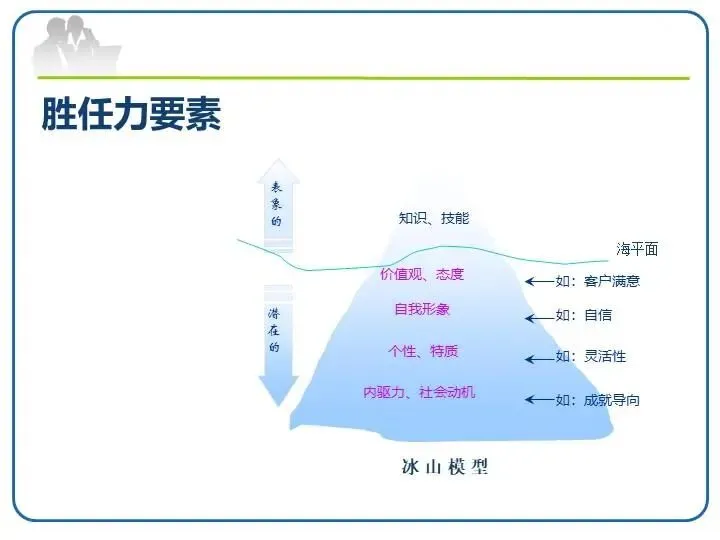 胜任力要素

表象的

潜在的

知识、技能

海平面

价值观、态度

如：客户满意

自我形象

如：自信

个性、特质

如：灵活性

内驱力、社会动机

如：成就导向

冰山模型